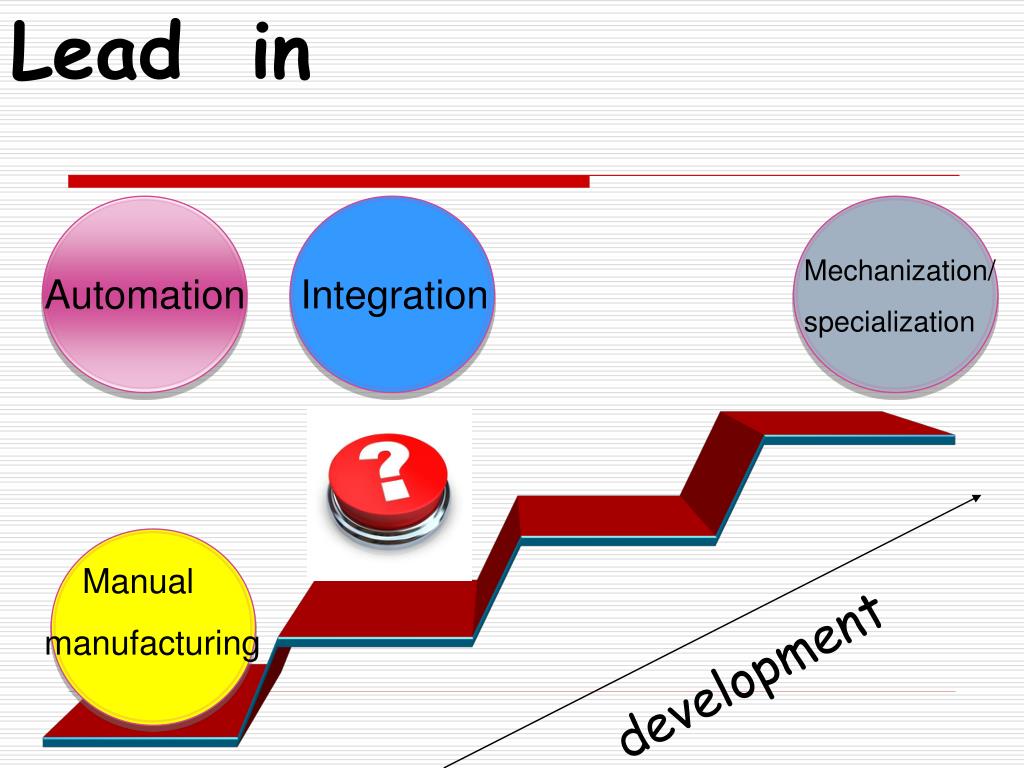 Lead in

Automation

Integration

Mechanization/ specialization

?

Manual manufacturing

development